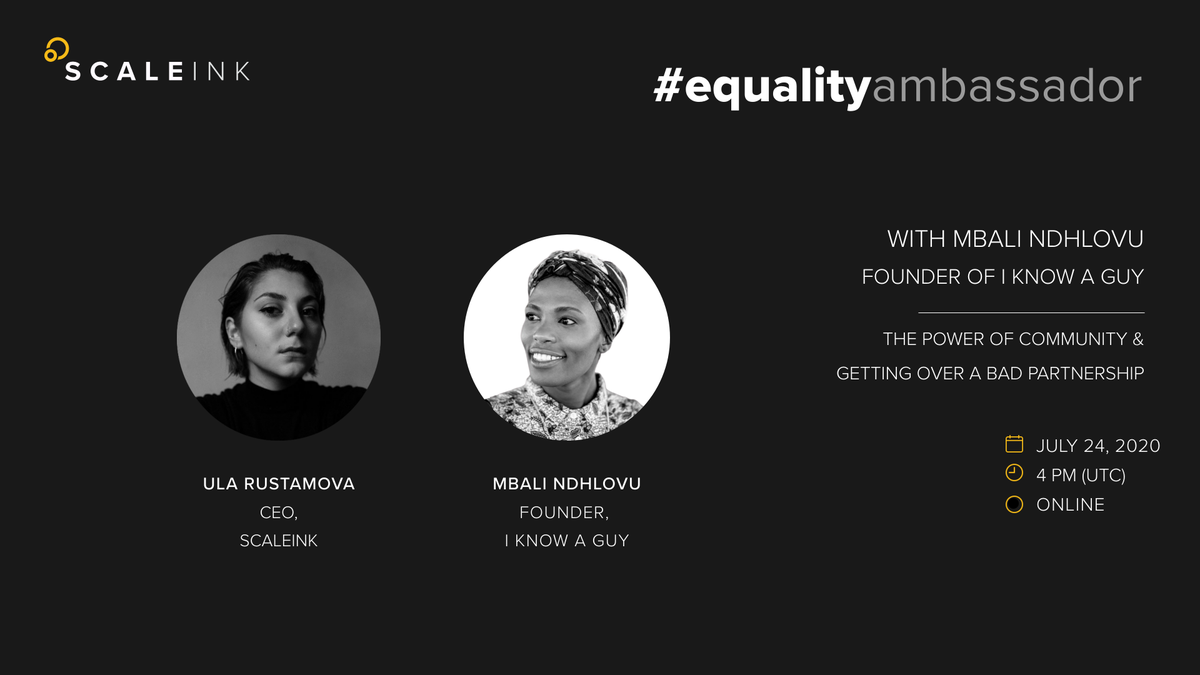 SCALEINK

#equalityambassador

WITH MBALI NDHLOVU
FOUNDER OF I KNOW A GUY

THE POWER OF COMMUNITY &
GETTING OVER A BAD PARTNERSHIP

JULY 24, 2020
4 PM (UTC)
ONLINE

ULA RUSTAMOVA
CEO,
SCALEINK

MBALI NDHLOVU
FOUNDER,
I KNOW A GUY